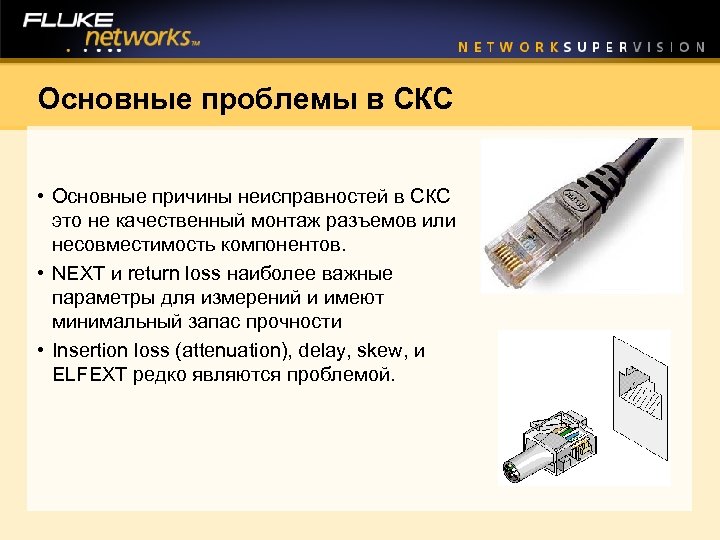 FLUKE networks™

NETWORKSUPERVISION

Основные проблемы в СКС

• Основные причины неисправностей в СКС это не качественный монтаж разъемов или несовместимость компонентов.

• NEXT и return loss наиболее важные параметры для измерений и имеют минимальный запас прочности

• Insertion loss (attenuation), delay, skew, и ELFEXT редко являются проблемой.